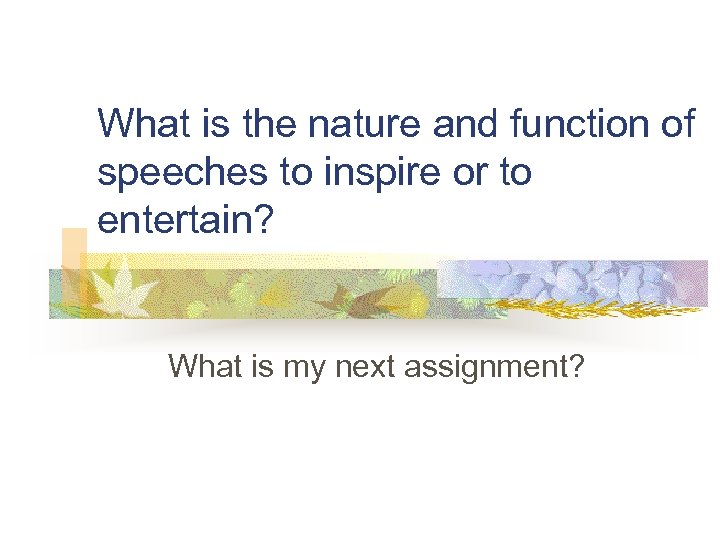 What is the nature and function of speeches to inspire or to entertain?

What is my next assignment?